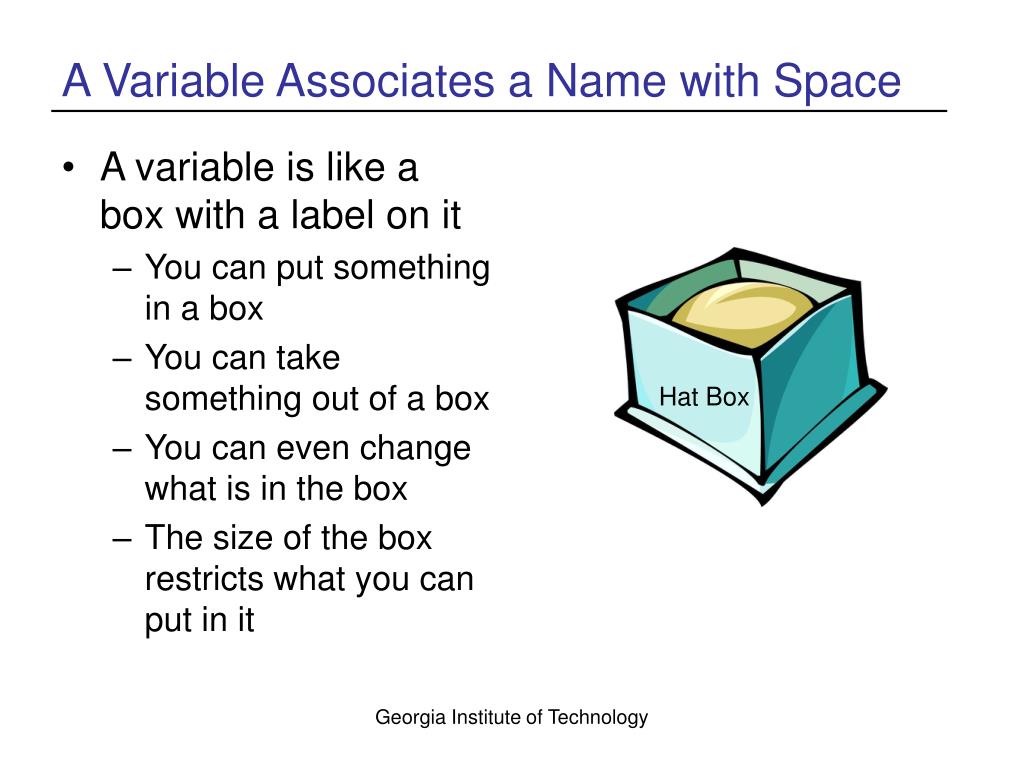 A Variable Associates a Name with Space

• A variable is like a box with a label on it
  – You can put something in a box
  – You can take something out of a box
  – You can even change what is in the box
  – The size of the box restricts what you can put in it

Hat Box

Georgia Institute of Technology